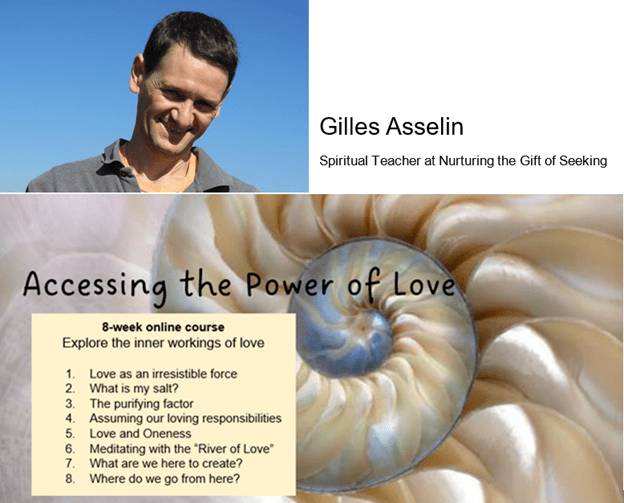 Gilles Asselin

Spiritual Teacher at Nurturing the Gift of Seeking

Accessing the Power of Love

8-week online course
Explore the inner workings of love

1. Love as an irresistible force
2. What is my salt?
3. The purifying factor
4. Assuming our loving responsibilities
5. Love and Oneness
6. Meditating with the "River of Love"
7. What are we here to create?
8. Where do we go from here?